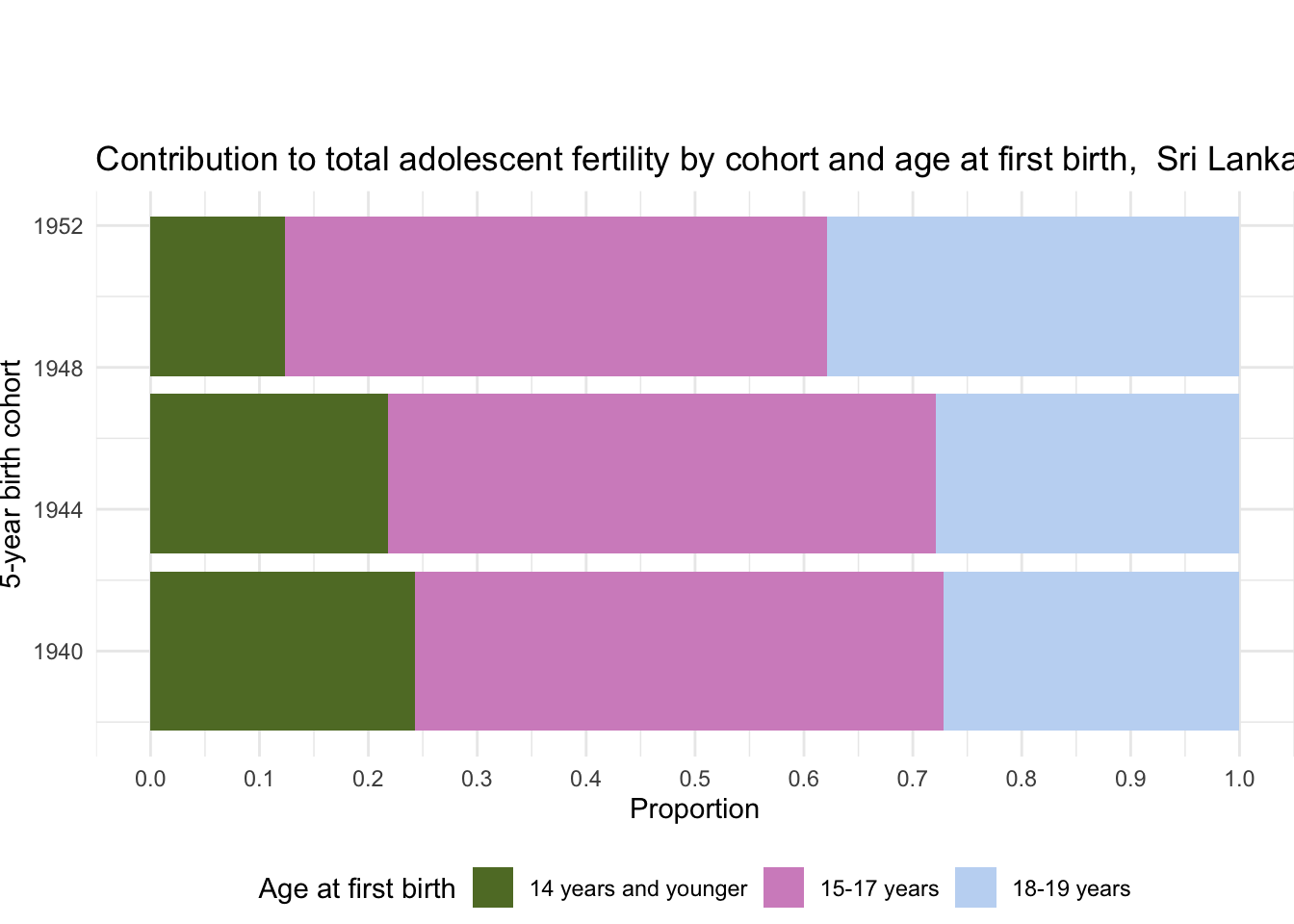 Contribution to total adolescent fertility by cohort and age at first birth,  Sri Lanka

5-year birth cohort

1952
1948
1944
1940

0.0 0.1 0.2 0.3 0.4 0.5 0.6 0.7 0.8 0.9 1.0

Proportion

Age at first birth  14 years and younger  15-17 years  18-19 years